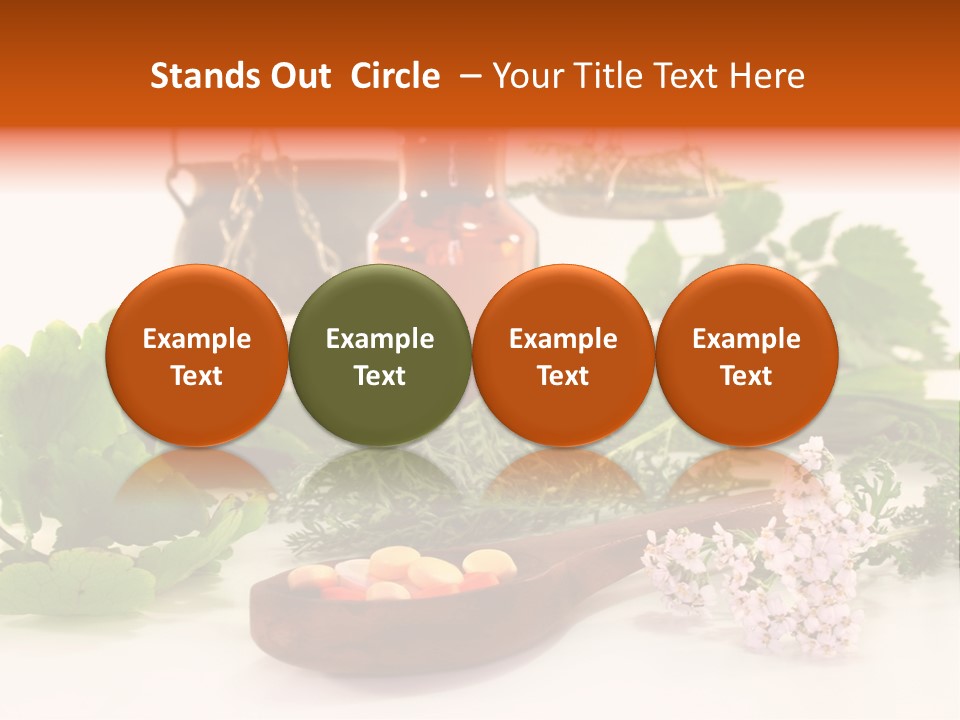 Stands Out Circle – Your Title Text Here

Example Text

Example Text

Example Text

Example Text